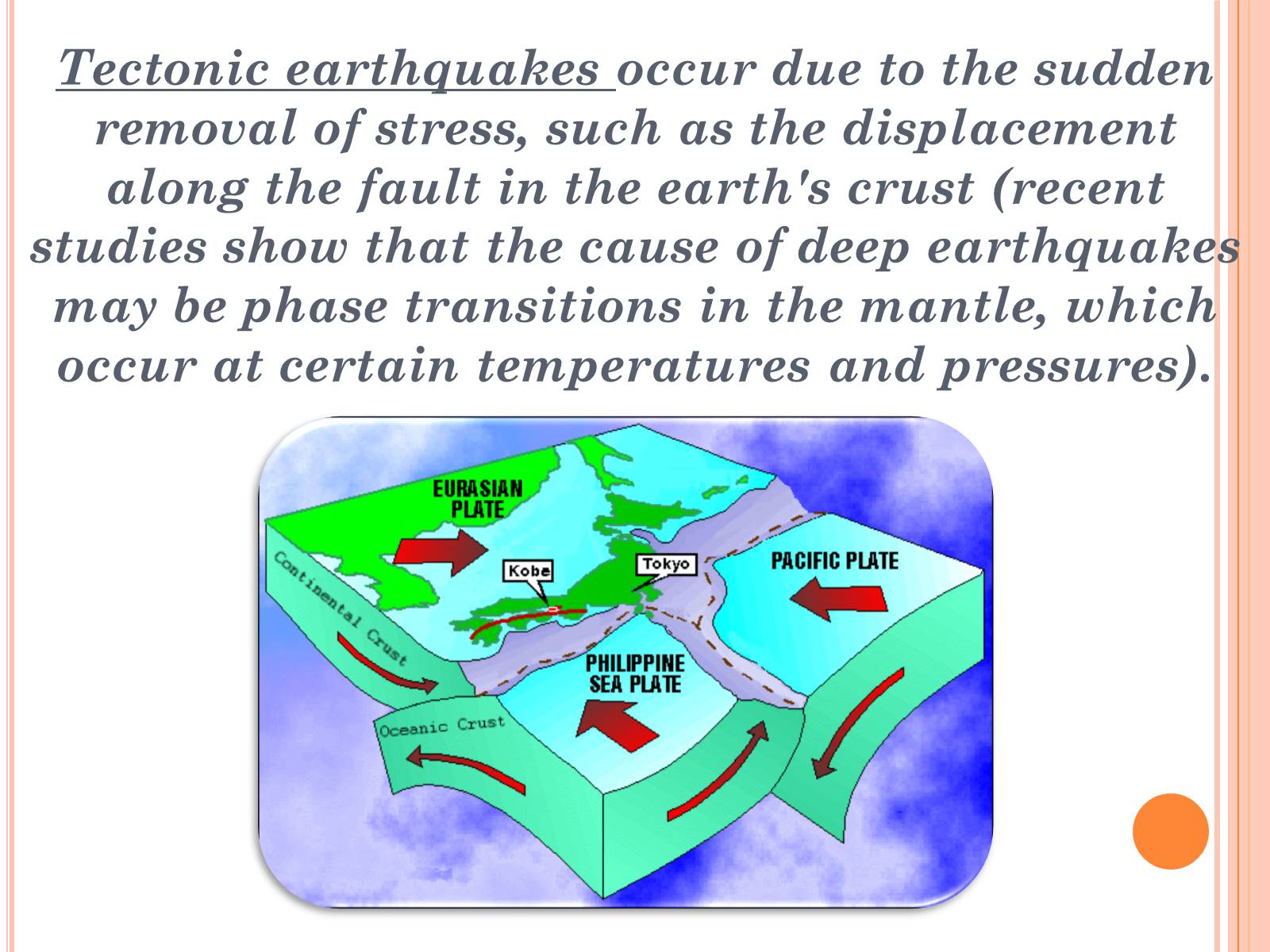 Tectonic earthquakes occur due to the sudden removal of stress, such as the displacement along the fault in the earth's crust (recent studies show that the cause of deep earthquakes may be phase transitions in the mantle, which occur at certain temperatures and pressures).

EURASIAN PLATE

Kobe

Tokyo

PACIFIC PLATE

Continental Crust

PHILIPPINE SEA PLATE

Oceanic Crust